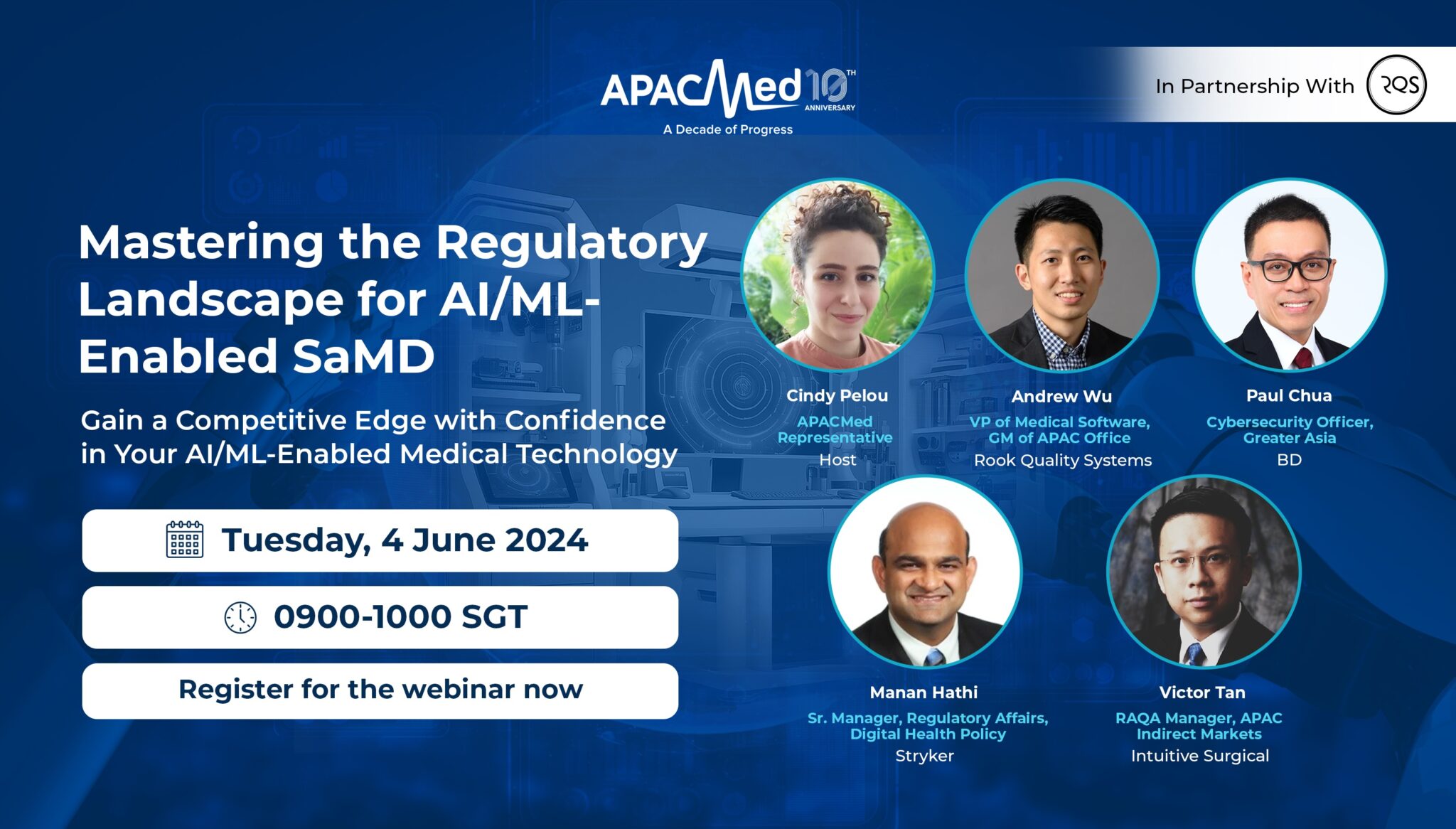 APACMed 10TH ANNIVERSARY
A Decade of Progress

In Partnership With RQS

Mastering the Regulatory Landscape for AI/ML-Enabled SaMD

Gain a Competitive Edge with Confidence in Your AI/ML-Enabled Medical Technology

Tuesday, 4 June 2024

0900-1000 SGT

Register for the webinar now

Cindy Pelou
APACMed Representative
Host

Andrew Wu
VP of Medical Software, GM of APAC Office
Rook Quality Systems

Paul Chua
Cybersecurity Officer, Greater Asia
BD

Manan Hathi
Sr. Manager, Regulatory Affairs, Digital Health Policy
Stryker

Victor Tan
RAQA Manager, APAC Indirect Markets
Intuitive Surgical